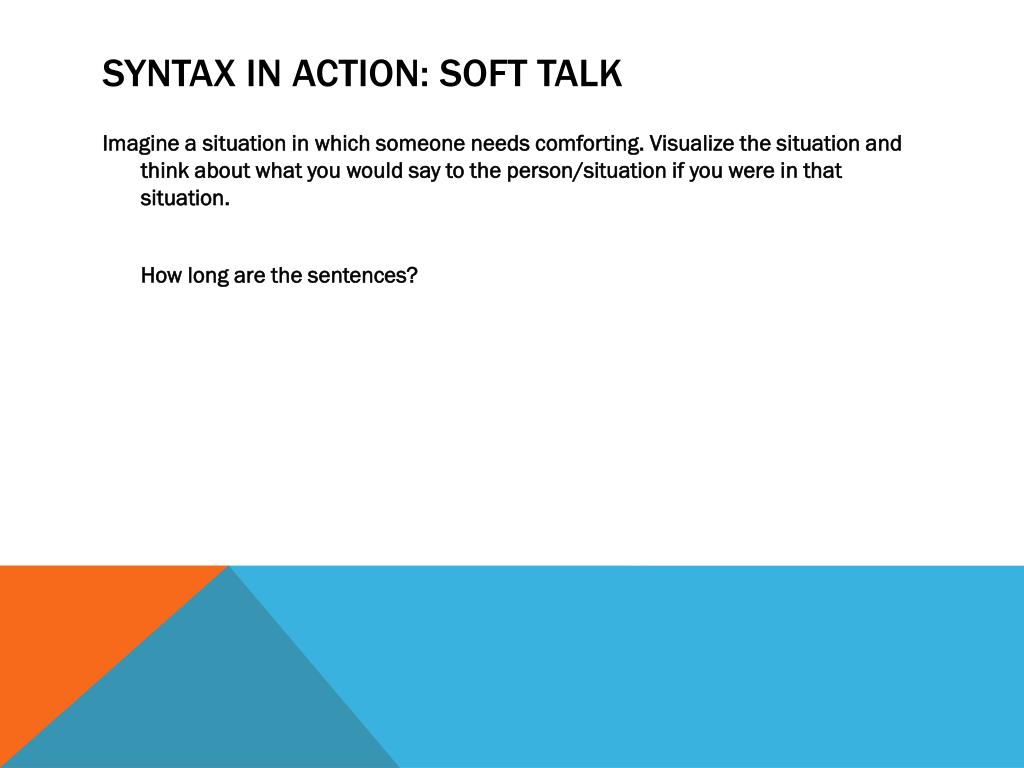 SYNTAX IN ACTION: SOFT TALK

Imagine a situation in which someone needs comforting. Visualize the situation and think about what you would say to the person/situation if you were in that situation.

How long are the sentences?